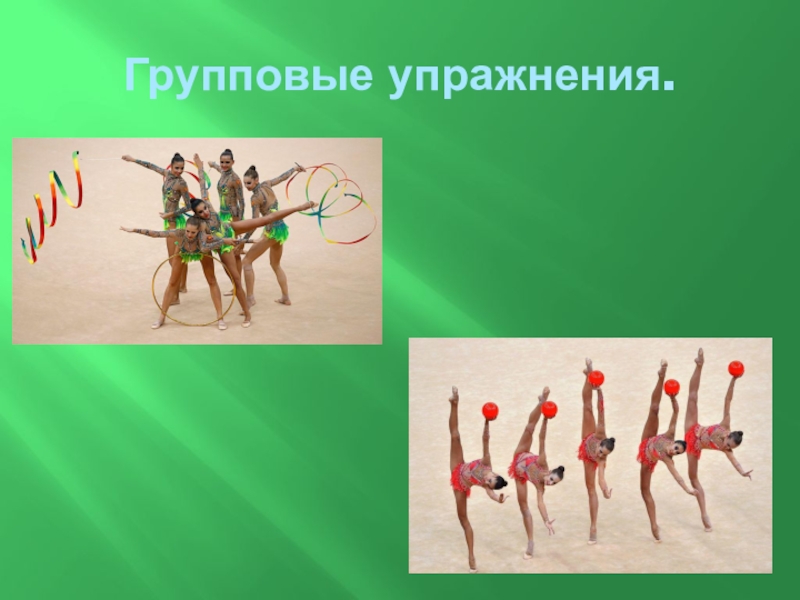 Групповые упражнения.